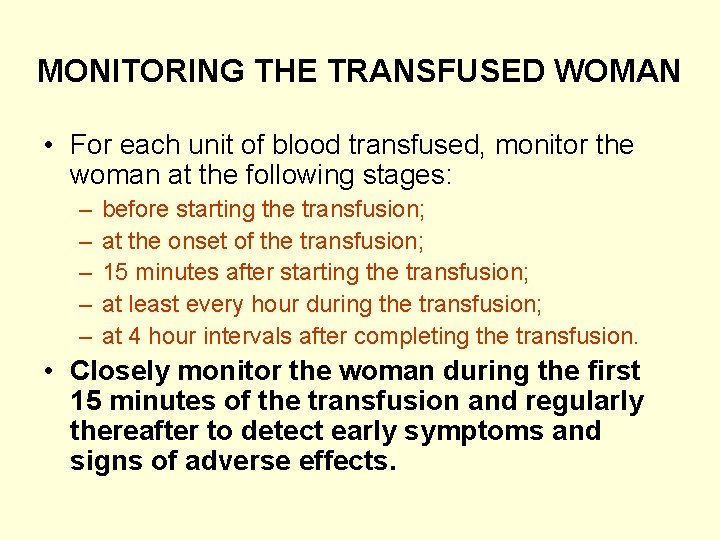 MONITORING THE TRANSFUSED WOMAN

• For each unit of blood transfused, monitor the woman at the following stages:
– before starting the transfusion;
– at the onset of the transfusion;
– 15 minutes after starting the transfusion;
– at least every hour during the transfusion;
– at 4 hour intervals after completing the transfusion.

• Closely monitor the woman during the first 15 minutes of the transfusion and regularly thereafter to detect early symptoms and signs of adverse effects.